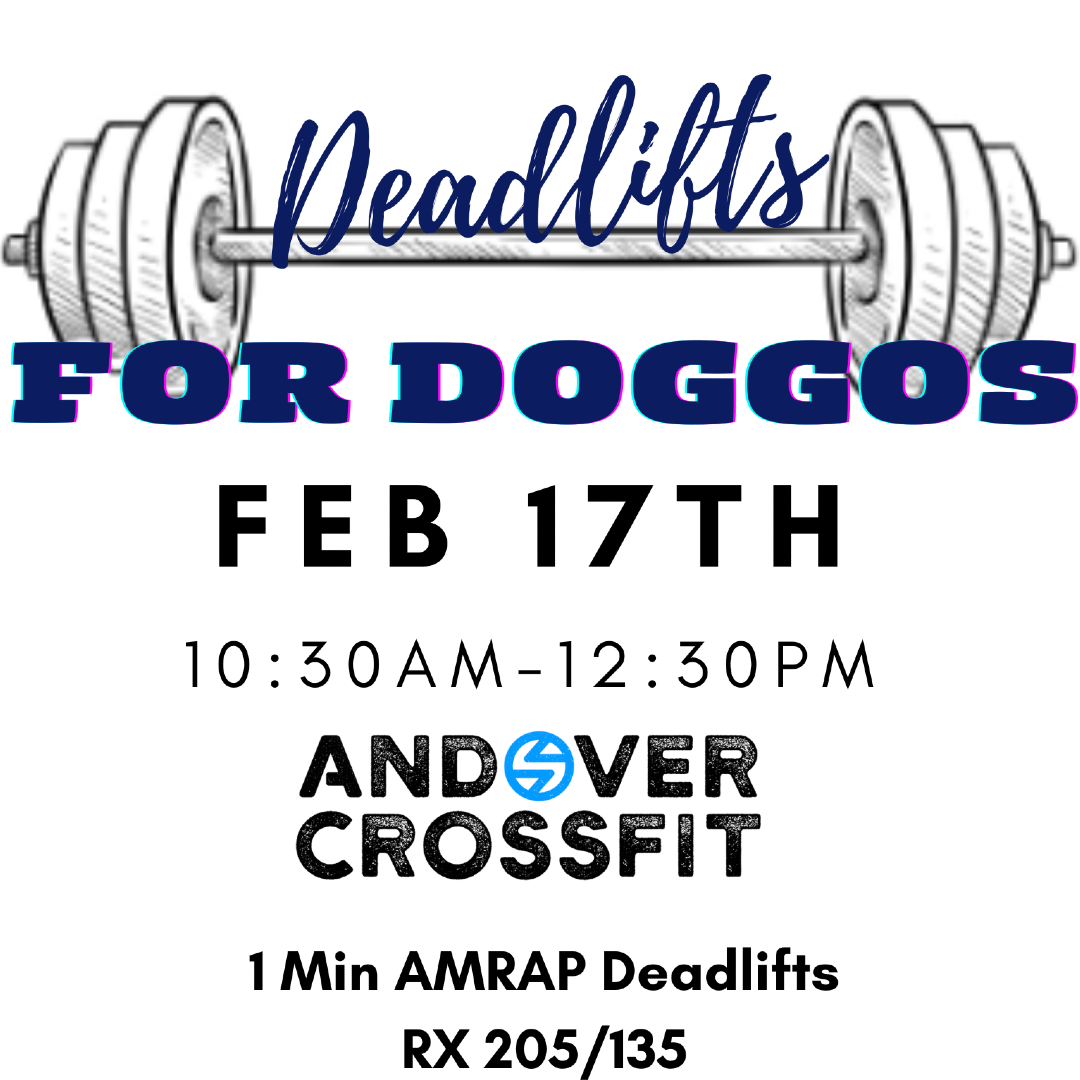 Deadlifts
FOR DOGGOS

FEB 17TH

10:30AM-12:30PM

ANDOVER
CROSSFIT

1 Min AMRAP Deadlifts
RX 205/135